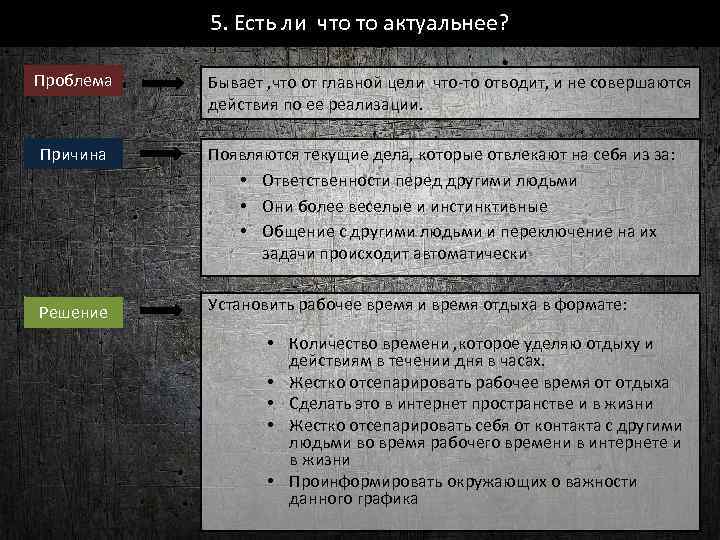 5. Есть ли что то актуальнее?

Проблема

Бывает ,что от главной цели что-то отводит, и не совершаются действия по ее реализации.

Причина

Появляются текущие дела, которые отвлекают на себя из за:
• Ответственности перед другими людьми
• Они более веселые и инстинктивные
• Общение с другими людьми и переключение на их задачи происходит автоматически

Решение

Установить рабочее время и время отдыха в формате:
• Количество времени ,которое уделяю отдыху и действиям в течении дня в часах.
• Жестко отсепарировать рабочее время от отдыха
• Сделать это в интернет пространстве и в жизни
• Жестко отсепарировать себя от контакта с другими людьми во время рабочего времени в интернете и в жизни
• Проинформировать окружающих о важности данного графика